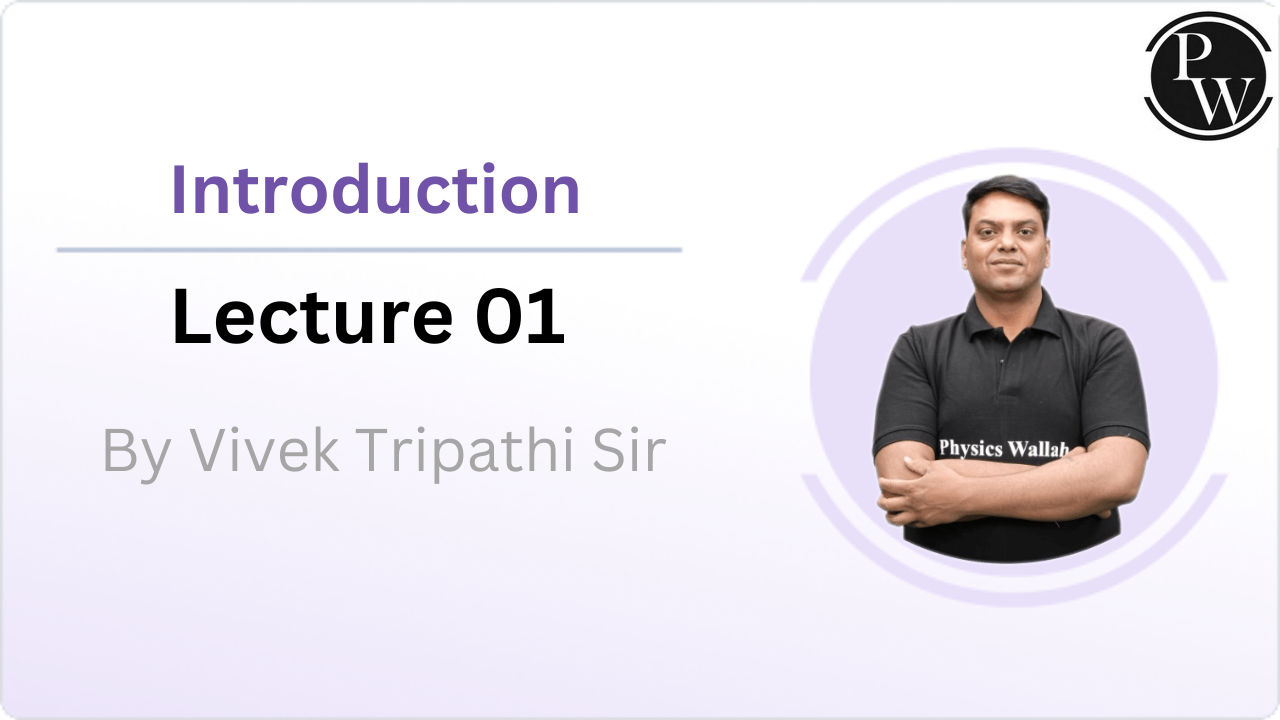 PW

Introduction

Lecture 01

By Vivek Tripathi Sir

Physics Wallah